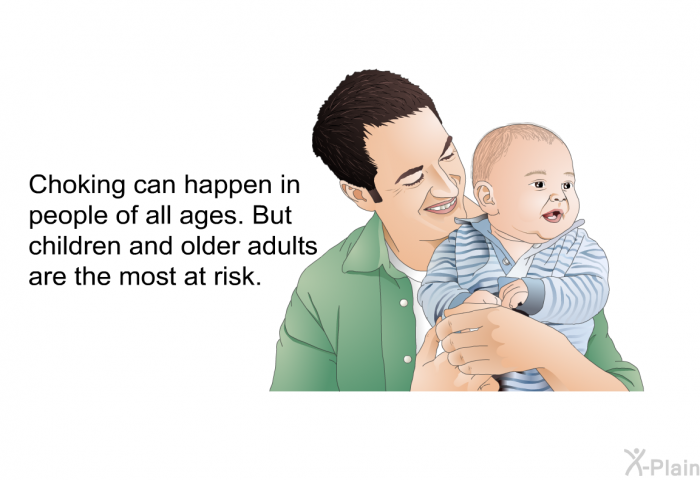 Choking can happen in people of all ages. But children and older adults are the most at risk.

X-Plain